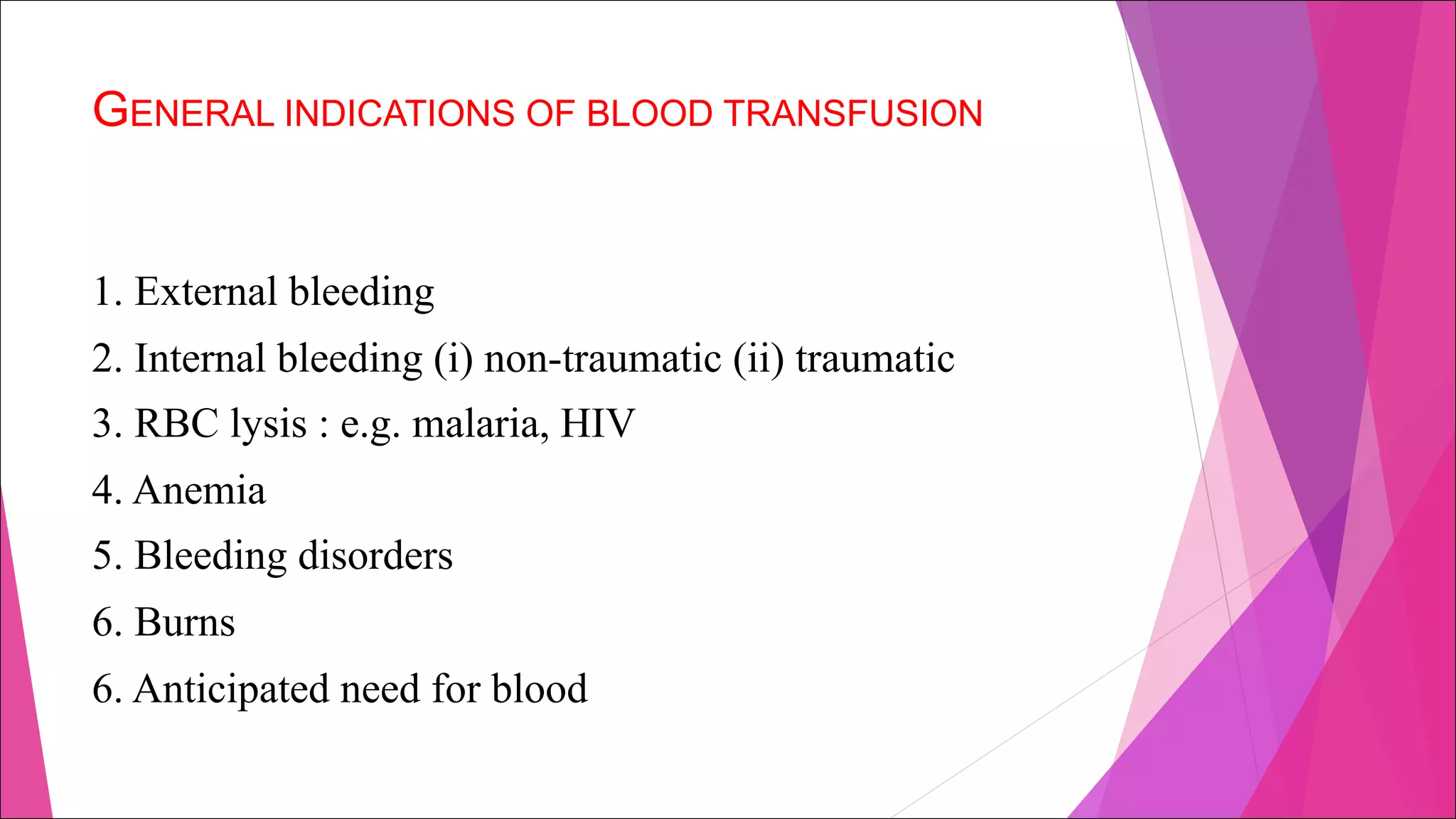 GENERAL INDICATIONS OF BLOOD TRANSFUSION

1. External bleeding
2. Internal bleeding (i) non-traumatic (ii) traumatic
3. RBC lysis : e.g. malaria, HIV
4. Anemia
5. Bleeding disorders
6. Burns
6. Anticipated need for blood